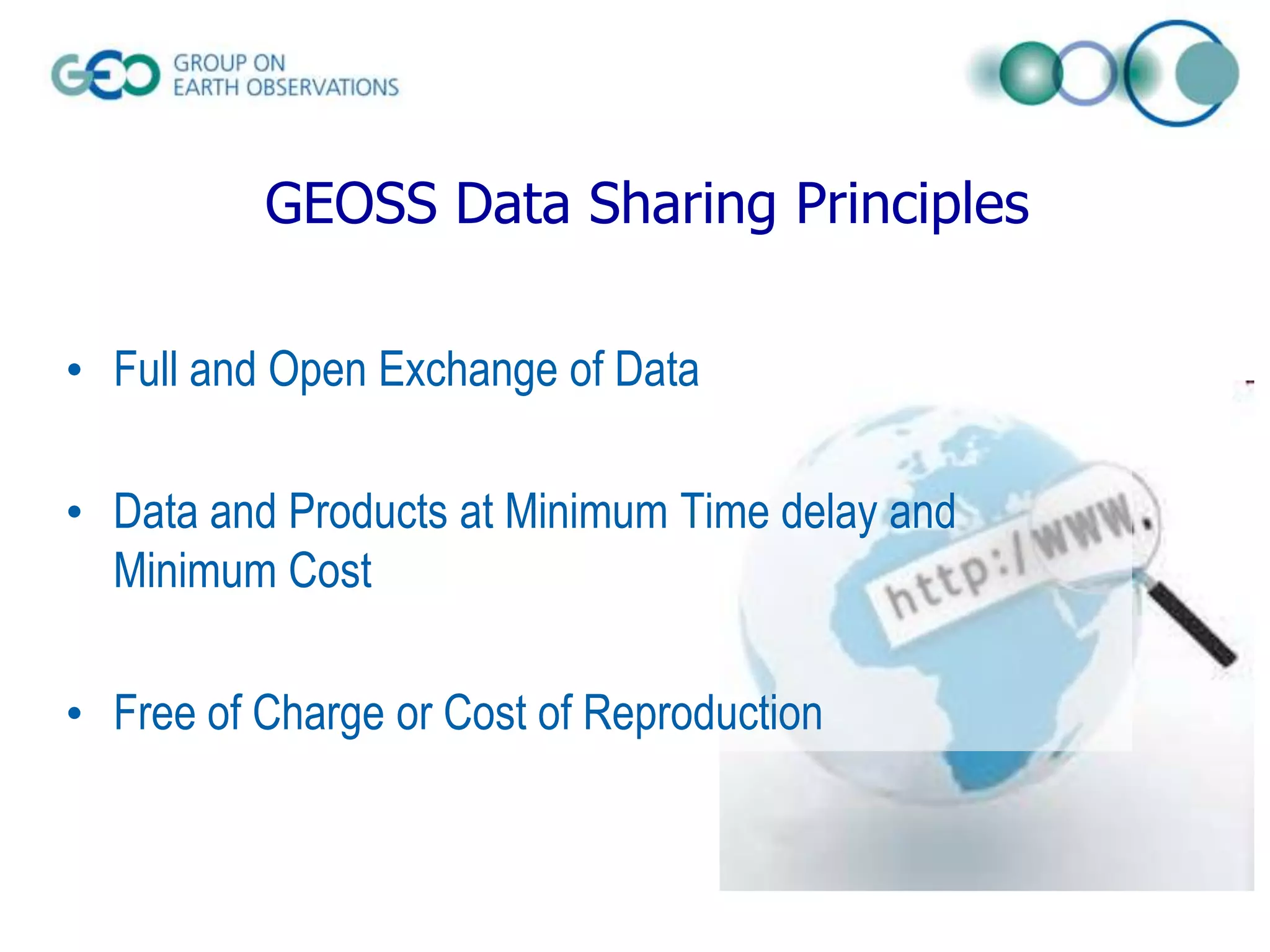 GEO GROUP ON EARTH OBSERVATIONS

GEOSS Data Sharing Principles

• Full and Open Exchange of Data

• Data and Products at Minimum Time delay and Minimum Cost

• Free of Charge or Cost of Reproduction

http://www.